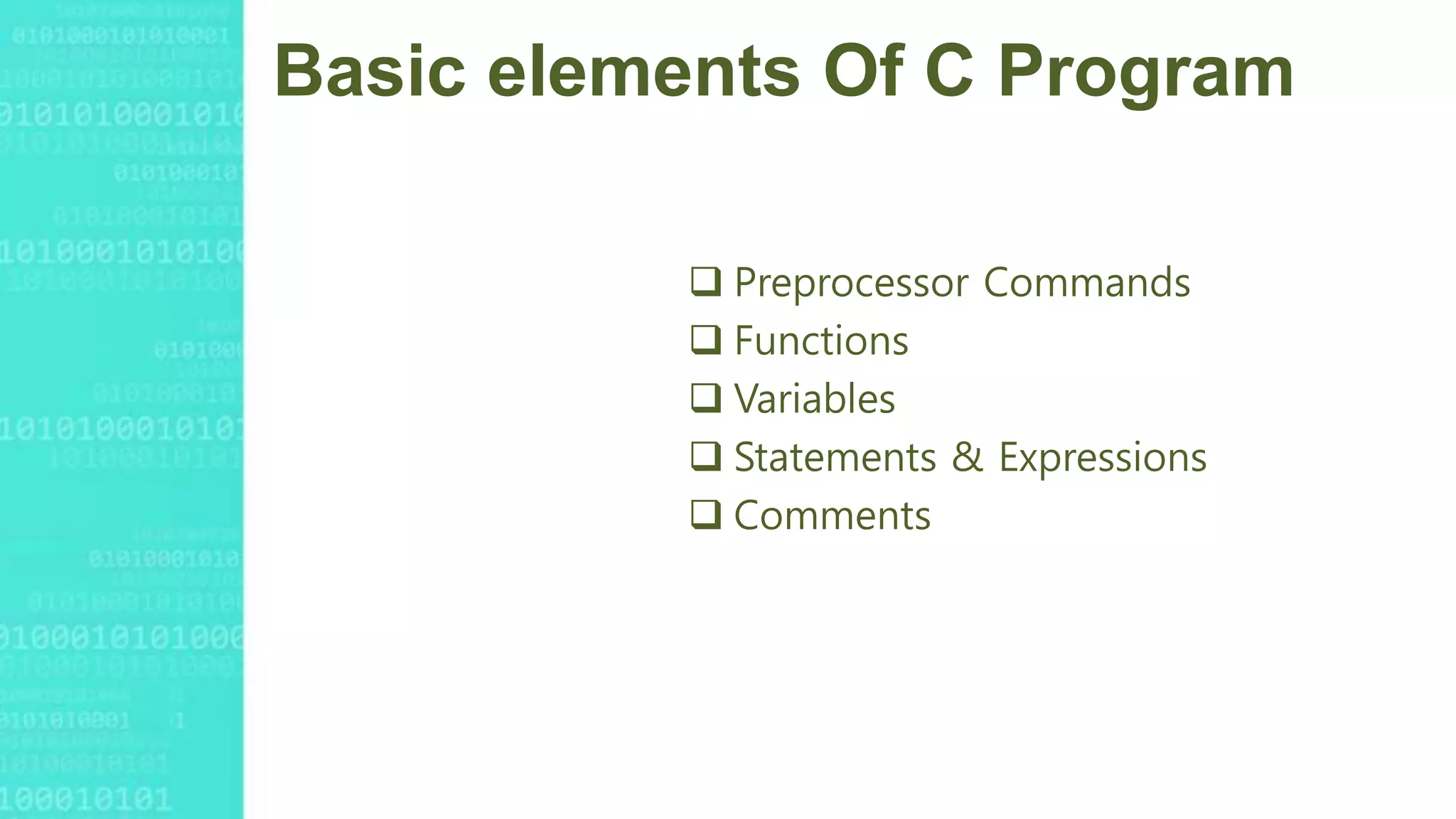 Basic elements Of C Program

❑ Preprocessor Commands
❑ Functions
❑ Variables
❑ Statements & Expressions
❑ Comments